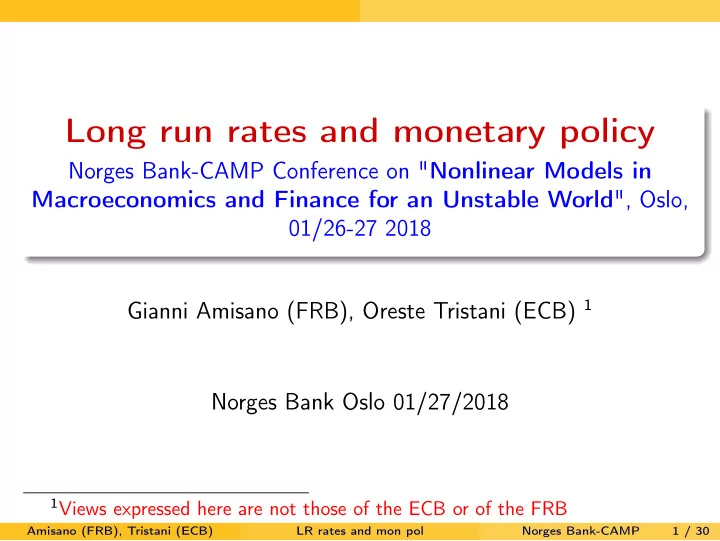 Long run rates and monetary policy
Norges Bank-CAMP Conference on "Nonlinear Models in Macroeconomics and Finance for an Unstable World", Oslo, 01/26-27 2018

Gianni Amisano (FRB), Oreste Tristani (ECB) $^1$

Norges Bank Oslo 01/27/2018

$^1$Views expressed here are not those of the ECB or of the FRB

Amisano (FRB), Tristani (ECB) LR rates and mon pol Norges Bank-CAMP 1 / 30